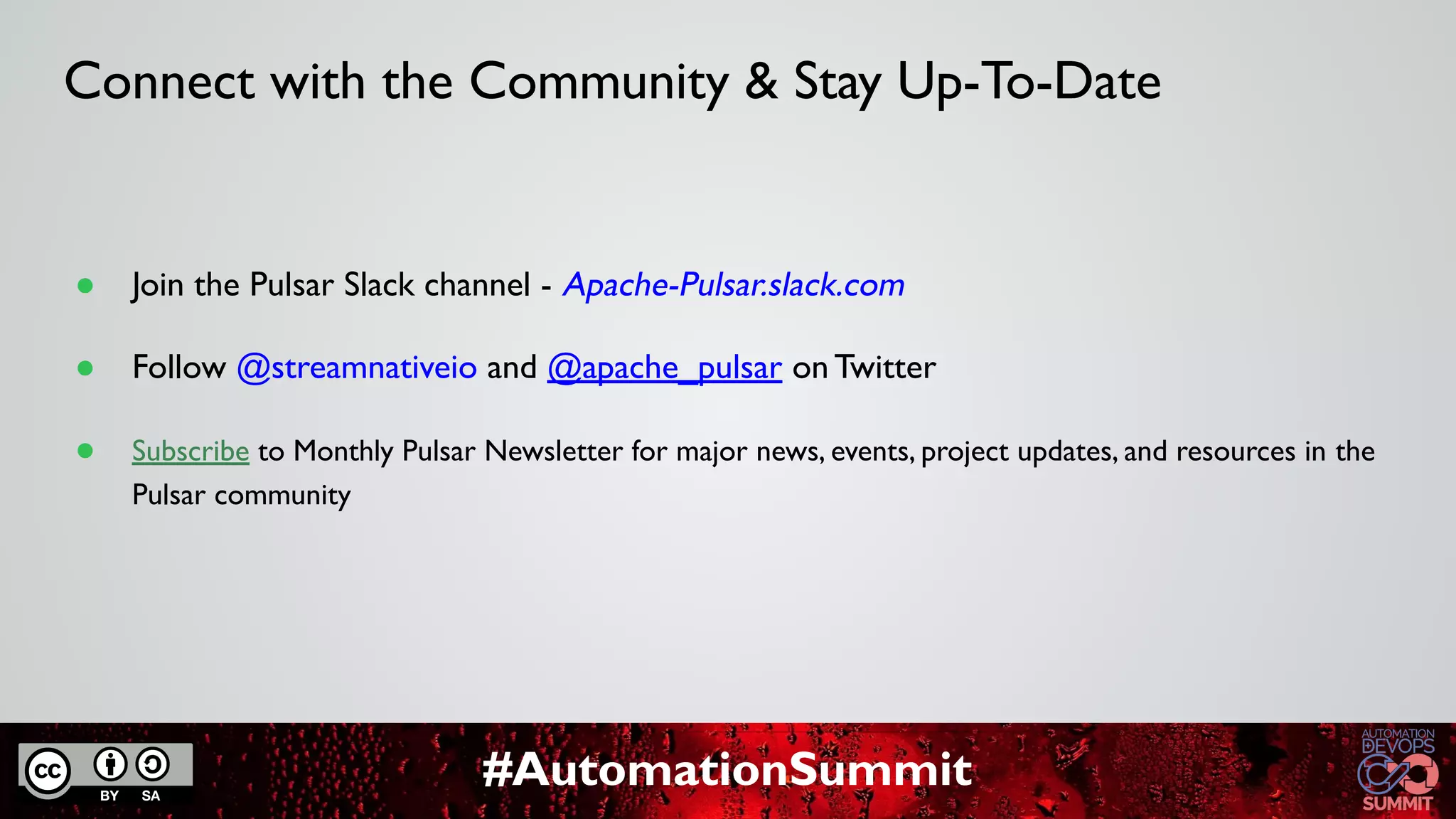 Connect with the Community & Stay Up-To-Date

● Join the Pulsar Slack channel - Apache-Pulsar.slack.com

● Follow @streamnativeio and @apache_pulsar on Twitter

● Subscribe to Monthly Pulsar Newsletter for major news, events, project updates, and resources in the Pulsar community

cc BY SA

#AutomationSummit

AUTOMATION DEVOPS SUMMIT